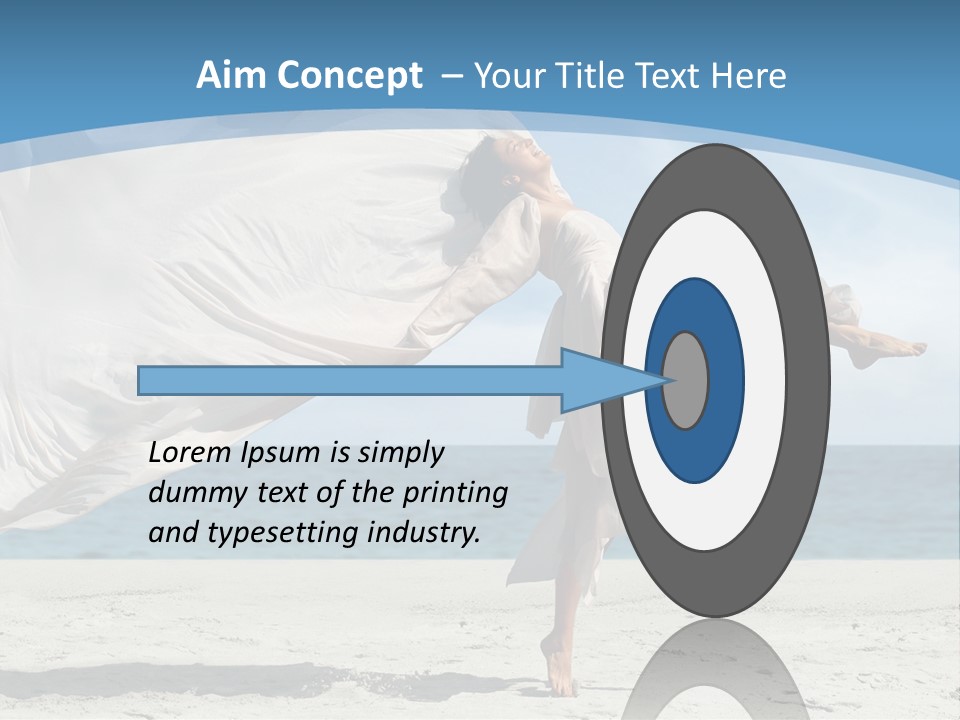 Aim Concept – Your Title Text Here

Lorem Ipsum is simply dummy text of the printing and typesetting industry.